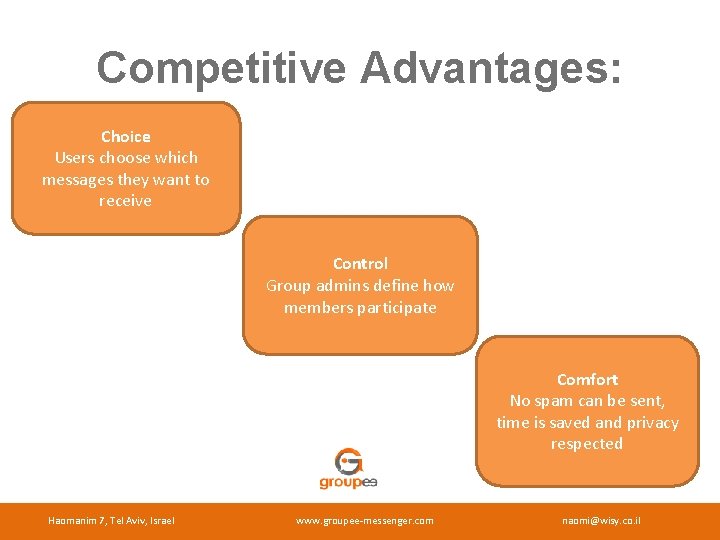 Competitive Advantages:

Choice
Users choose which messages they want to receive

Control
Group admins define how members participate

Comfort
No spam can be sent, time is saved and privacy respected

groupee

Haomanim 7, Tel Aviv, Israel www.groupee-messenger.com naomi@wisy.co.il